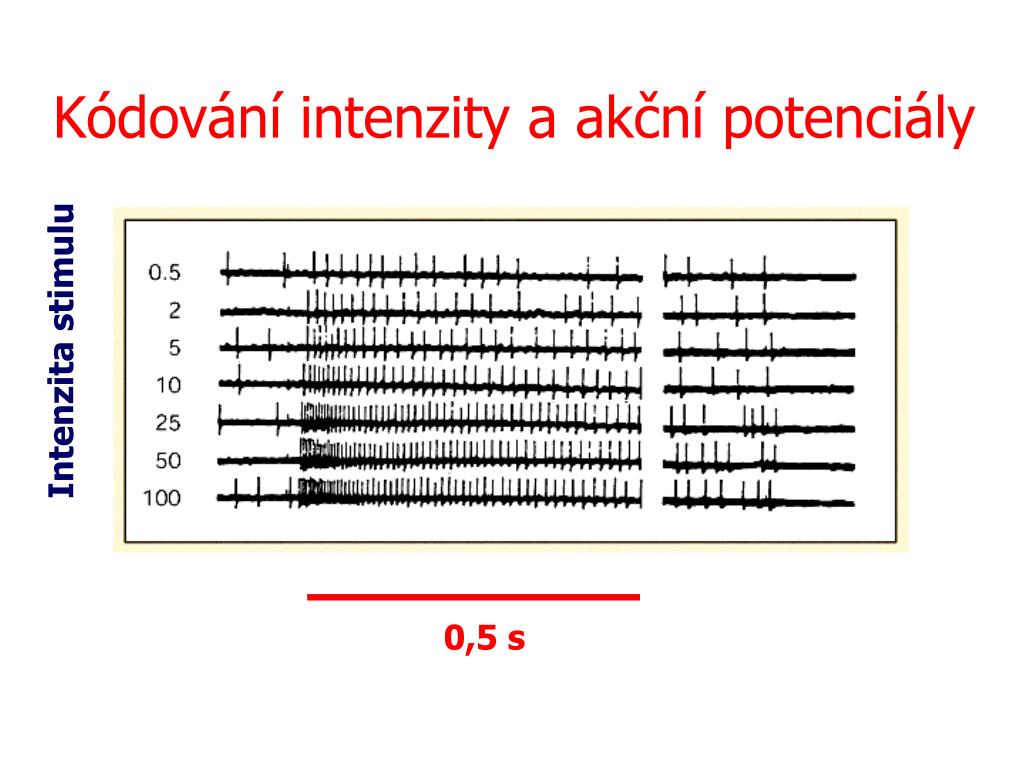 Kódování intenzity a akční potenciály

Intenzita stimulu

0.5
2
5
10
25
50
100

0,5 s